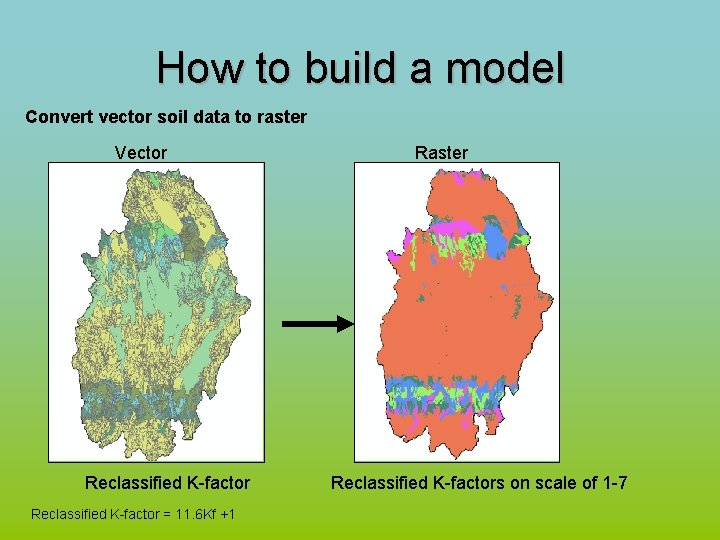 How to build a model

Convert vector soil data to raster

Vector

Raster

Reclassified K-factor

Reclassified K-factors on scale of 1-7

Reclassified K-factor = 11.6Kf +1